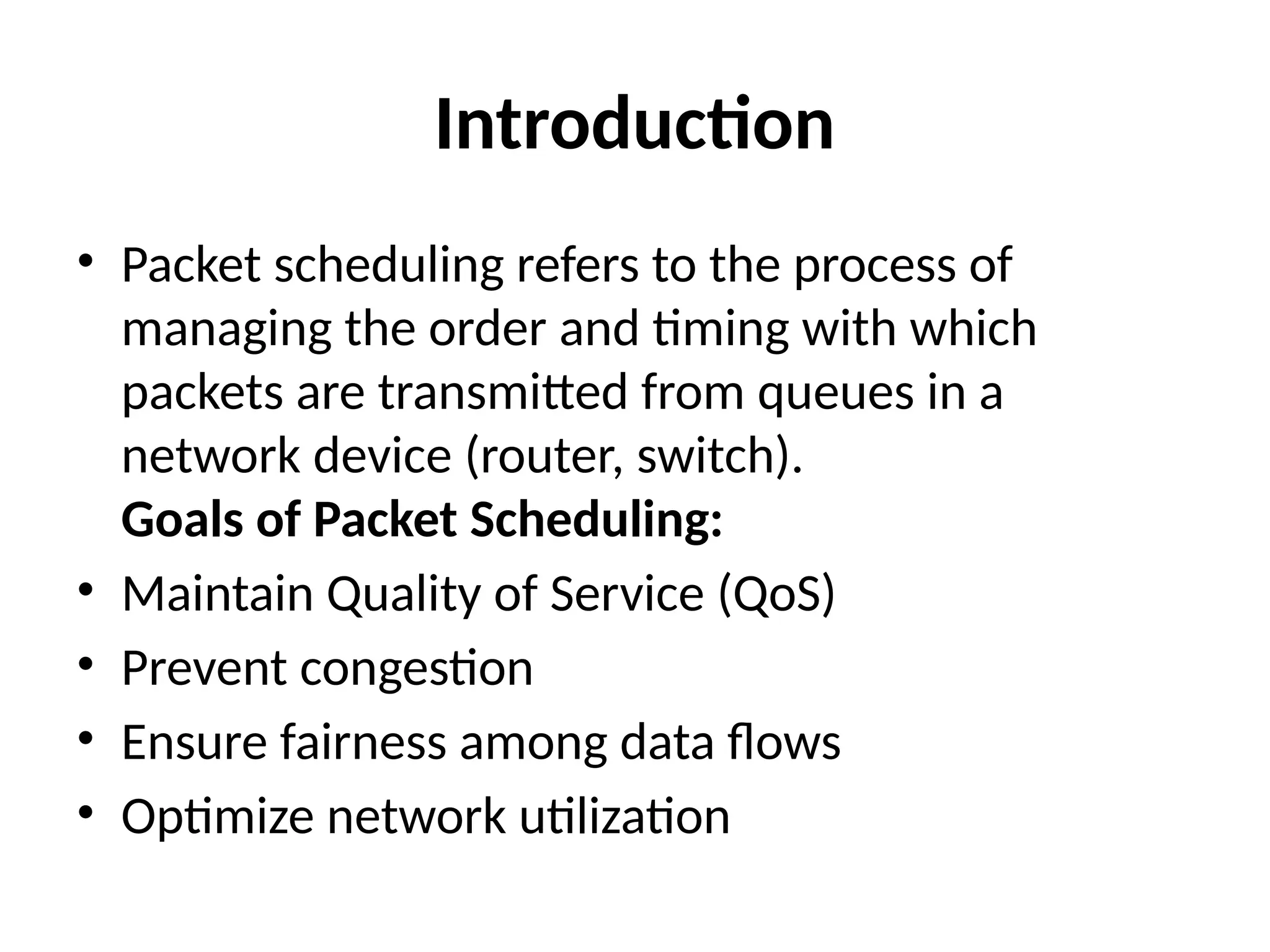 Introduction

• Packet scheduling refers to the process of managing the order and timing with which packets are transmitted from queues in a network device (router, switch).
Goals of Packet Scheduling:
• Maintain Quality of Service (QoS)
• Prevent congestion
• Ensure fairness among data flows
• Optimize network utilization